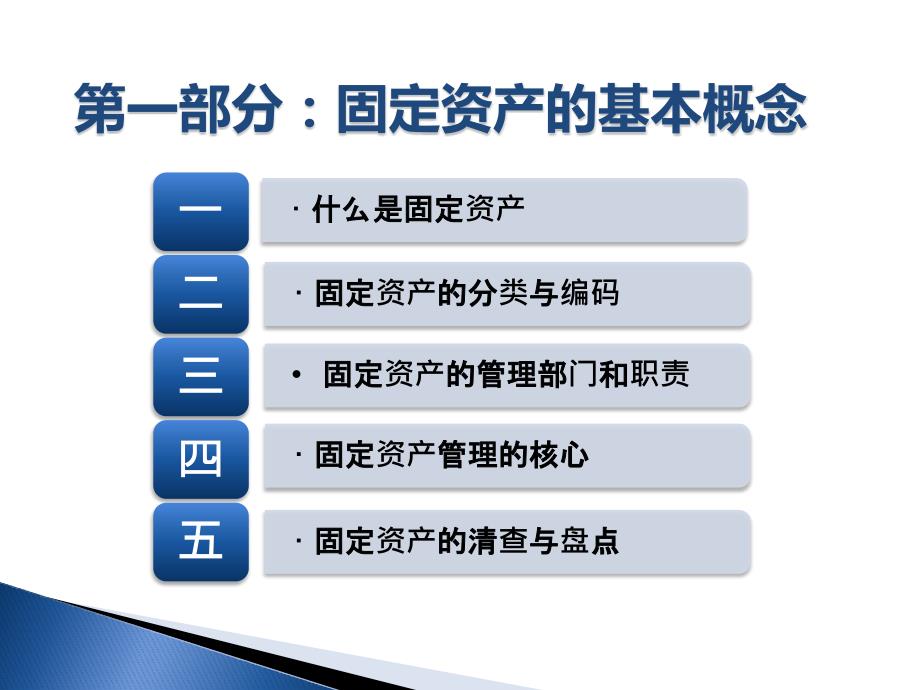 第一部分：固定资产的基本概念

一 · 什么是固定资产

二 · 固定资产的分类与编码

三 • 固定资产的管理部门和职责

四 · 固定资产管理的核心

五 · 固定资产的清查与盘点